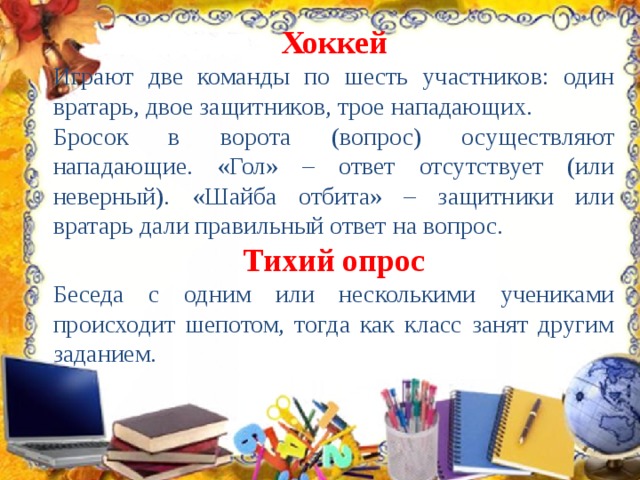 Хоккей

Играют две команды по шесть участников: один вратарь, двое защитников, трое нападающих.

Бросок в ворота (вопрос) осуществляют нападающие. «Гол» – ответ отсутствует (или неверный). «Шайба отбита» – защитники или вратарь дали правильный ответ на вопрос.

Тихий опрос

Беседа с одним или несколькими учениками происходит шепотом, тогда как класс занят другим заданием.